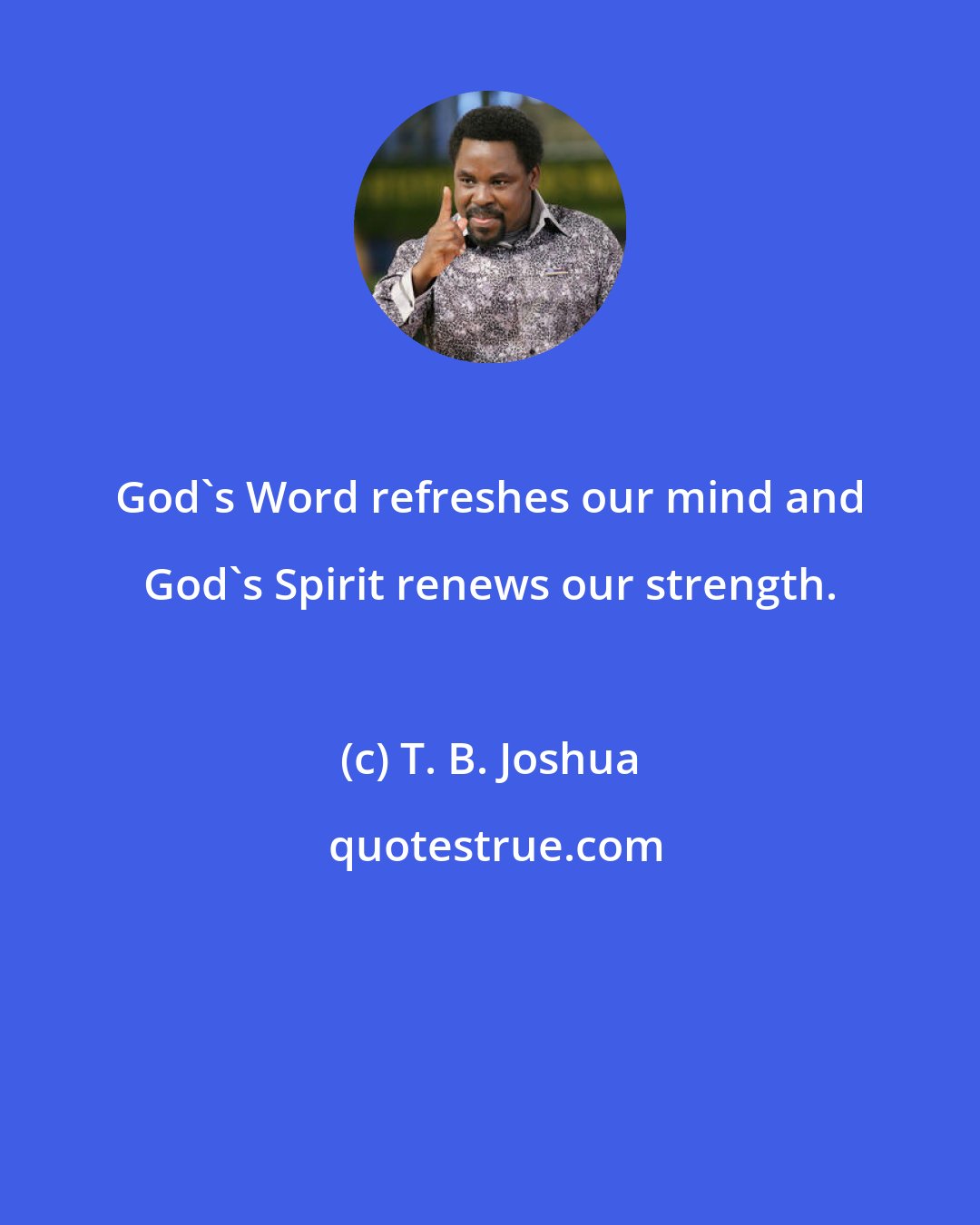 God`s Word refreshes our mind and God`s Spirit renews our strength.

(c) T. B. Joshua

quotestrue.com